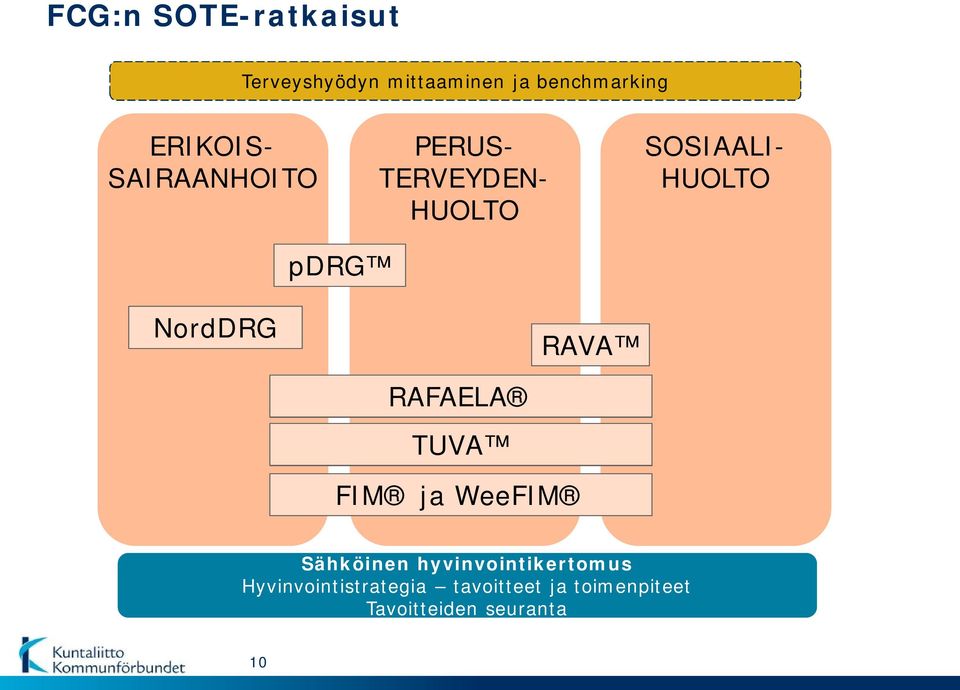 FCG:n SOTE-ratkaisut

Terveyshyödyn mittaaminen ja benchmarking

ERIKOIS-SAIRAANHOITO

PERUS-TERVEYDEN-HUOLTO

SOSIAALI-HUOLTO

pDRG™

NordDRG

RAVA™

RAFAELA®

TUVA™

FIM® ja WeeFIM®

Sähköinen hyvinvointikertomus
Hyvinvointistrategia – tavoitteet ja toimenpiteet
Tavoitteiden seuranta

Kuntaliitto
Kommunförbundet

10